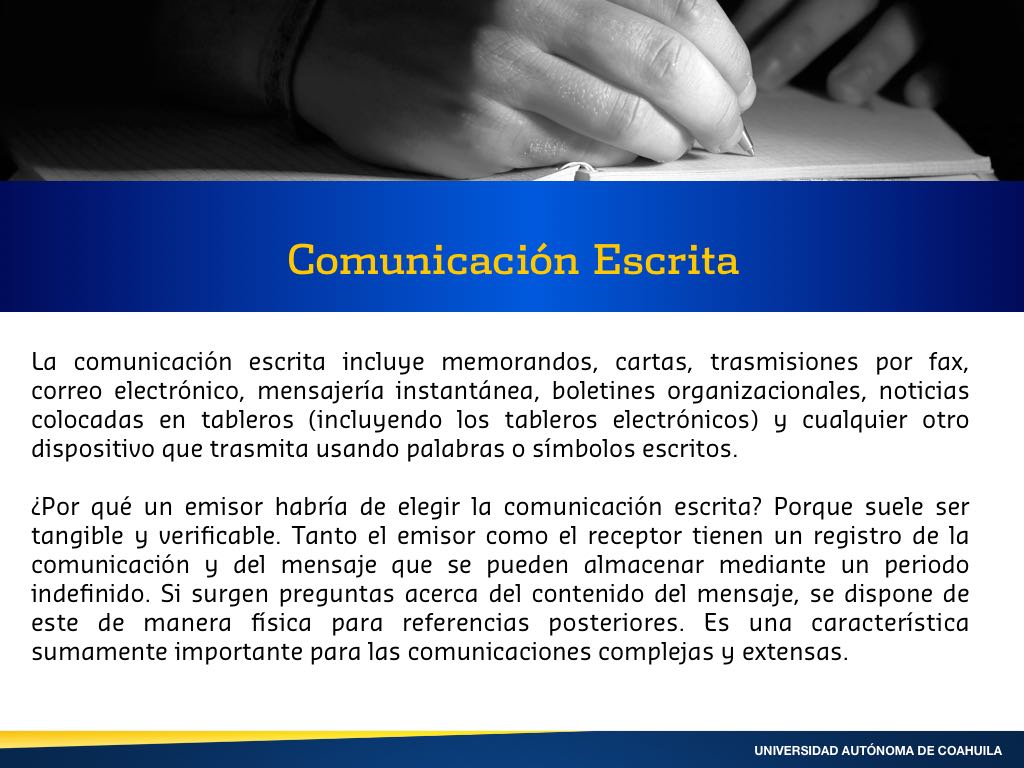 Comunicación Escrita

La comunicación escrita incluye memorandos, cartas, trasmisiones por fax, correo electrónico, mensajería instantánea, boletines organizacionales, noticias colocadas en tableros (incluyendo los tableros electrónicos) y cualquier otro dispositivo que trasmita usando palabras o símbolos escritos.

¿Por qué un emisor habría de elegir la comunicación escrita? Porque suele ser tangible y verificable. Tanto el emisor como el receptor tienen un registro de la comunicación y del mensaje que se pueden almacenar mediante un periodo indefinido. Si surgen preguntas acerca del contenido del mensaje, se dispone de este de manera física para referencias posteriores. Es una característica sumamente importante para las comunicaciones complejas y extensas.

UNIVERSIDAD AUTÓNOMA DE COAHUILA